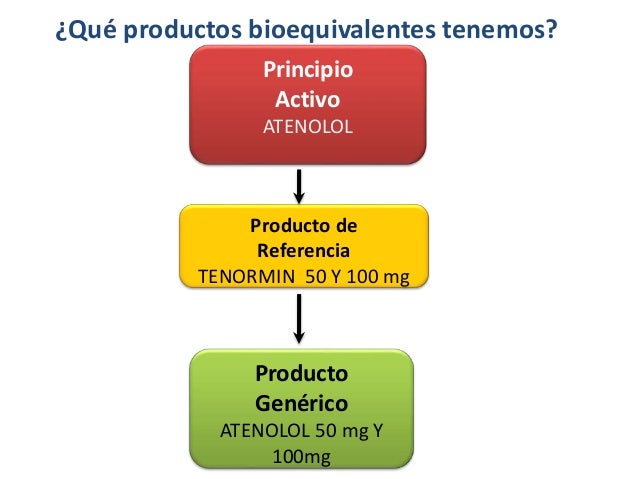 ¿Qué productos bioequivalentes tenemos?

Principio Activo
ATENOLOL

Producto de Referencia
TENORMIN 50 Y 100 mg

Producto Genérico
ATENOLOL 50 mg Y 100mg